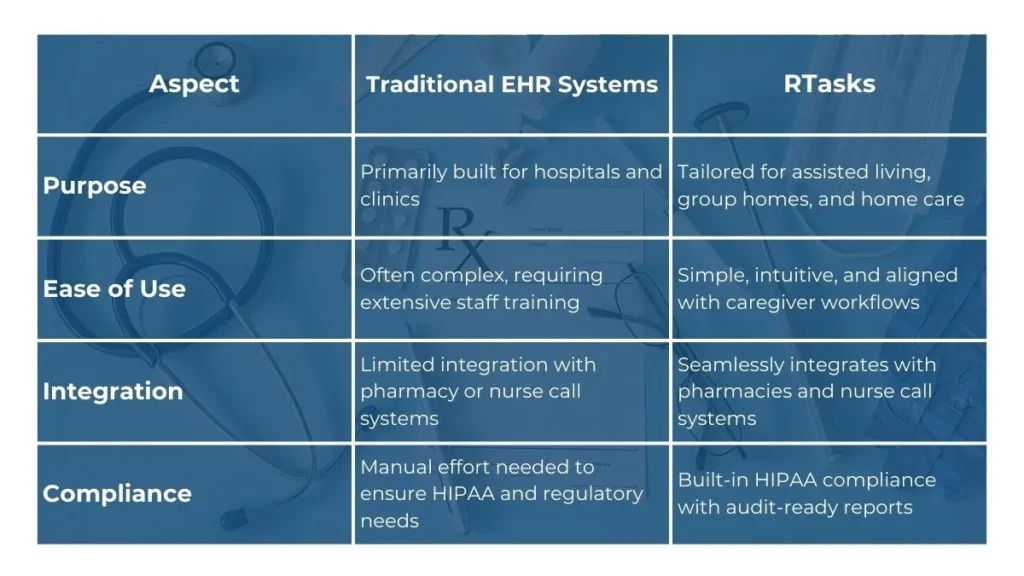 | Aspect | Traditional EHR Systems | RTasks |
|---|---|---|
| Purpose | Primarily built for hospitals and clinics | Tailored for assisted living, group homes, and home care |
| Ease of Use | Often complex, requiring extensive staff training | Simple, intuitive, and aligned with caregiver workflows |
| Integration | Limited integration with pharmacy or nurse call systems | Seamlessly integrates with pharmacies and nurse call systems |
| Compliance | Manual effort needed to ensure HIPAA and regulatory needs | Built-in HIPAA compliance with audit-ready reports |